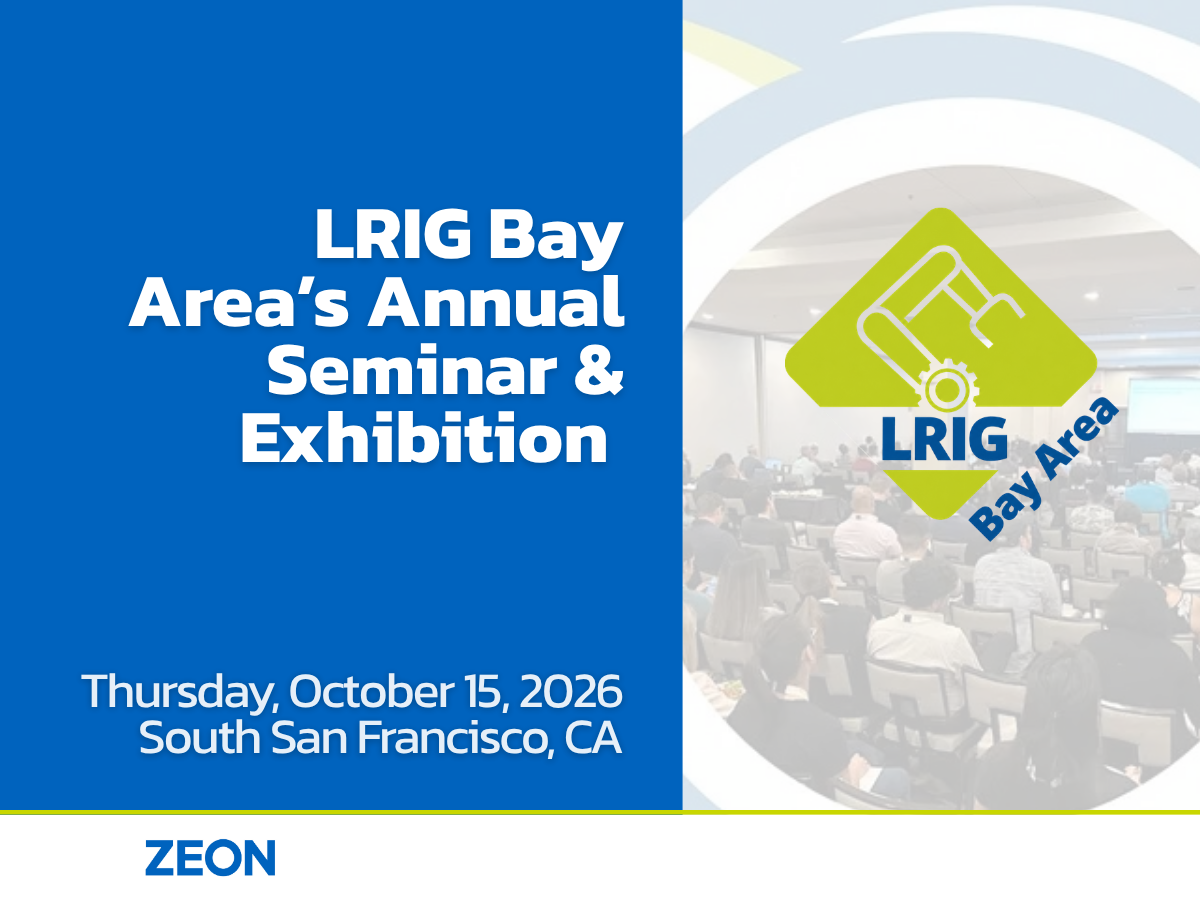 LRIG Bay Area's Annual Seminar & Exhibition

Thursday, October 15, 2026
South San Francisco, CA

LRIG
Bay Area

ZEON